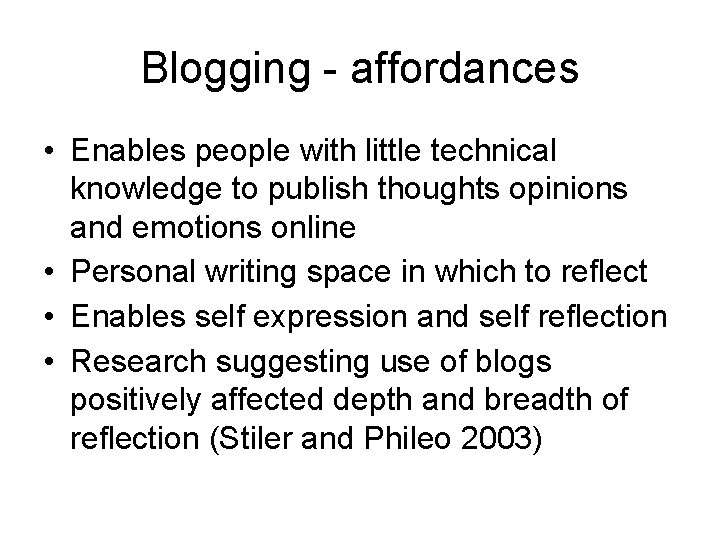 Blogging - affordances

• Enables people with little technical knowledge to publish thoughts opinions and emotions online
• Personal writing space in which to reflect
• Enables self expression and self reflection
• Research suggesting use of blogs positively affected depth and breadth of reflection (Stiler and Phileo 2003)